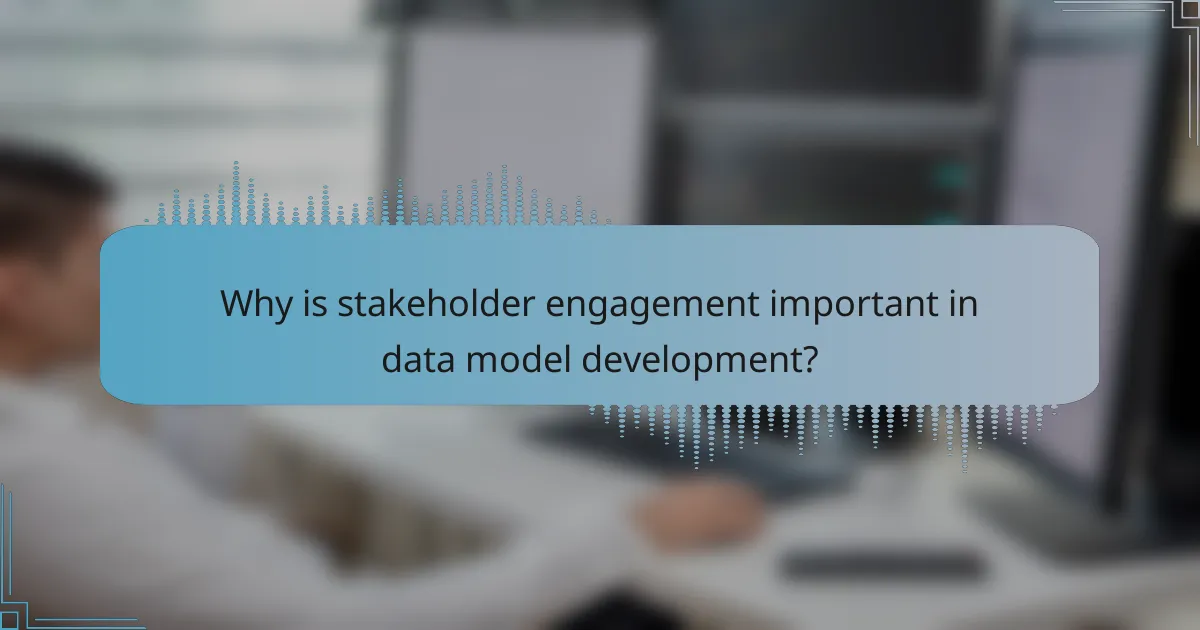 Why is stakeholder engagement important in data model development?